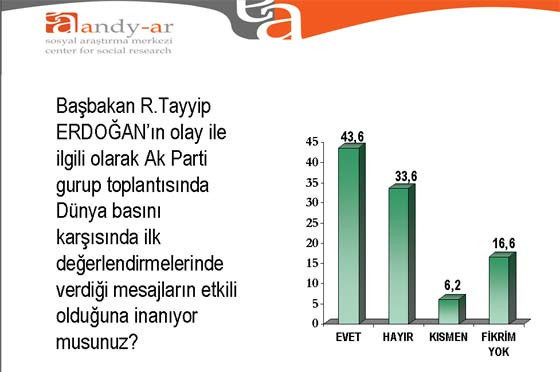 andy-ar
sosyal araştırma merkezi
center for social research

Başbakan R.Tayyip ERDOĞAN'ın olay ile ilgili olarak Ak Parti gurup toplantısında Dünya basını karşısında ilk değerlendirmelerinde verdiği mesajların etkili olduğuna inanıyor musunuz?

45
40
35
30
25
20
15
10
5
0

43,6
33,6
6,2
16,6

EVET
HAYIR
KISMEN
FİKRİM YOK